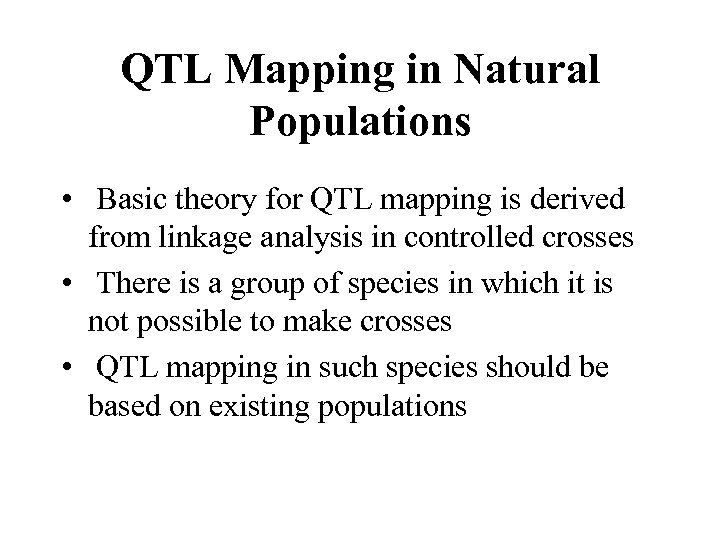 QTL Mapping in Natural Populations

• Basic theory for QTL mapping is derived from linkage analysis in controlled crosses

• There is a group of species in which it is not possible to make crosses

• QTL mapping in such species should be based on existing populations